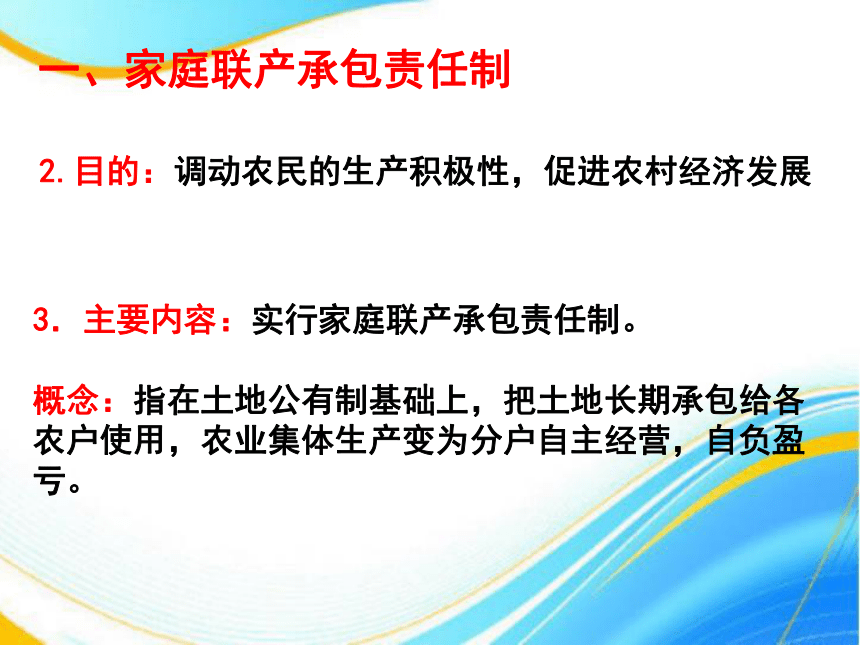 一、家庭联产承包责任制

2. 目的：调动农民的生产积极性，促进农村经济发展

3. 主要内容：实行家庭联产承包责任制。

概念：指在土地公有制基础上，把土地长期承包给各农户使用，农业集体生产变为分户自主经营，自负盈亏。